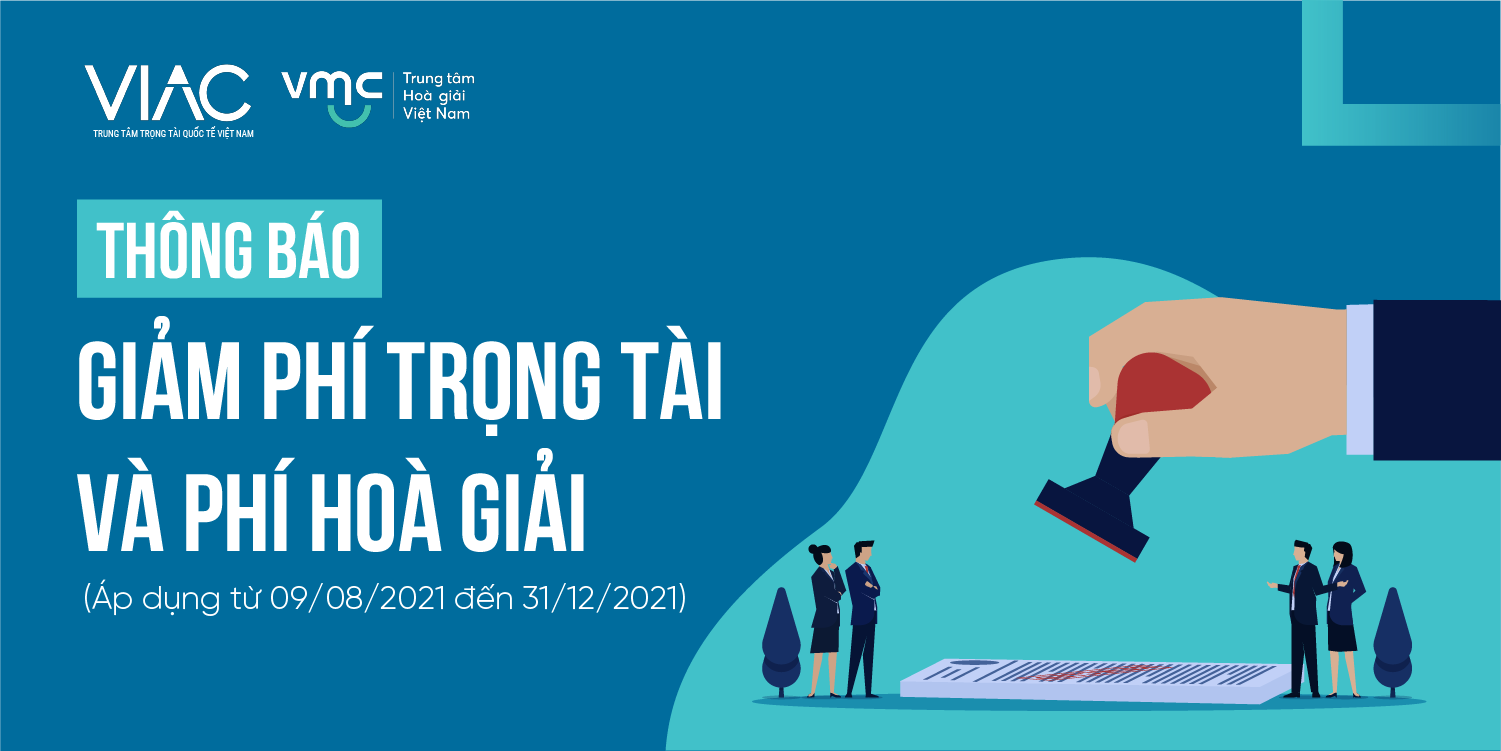 VIAC
TRUNG TÂM TRỌNG TÀI QUỐC TẾ VIỆT NAM

vmc
Trung tâm
Hoà giải
Việt Nam

THÔNG BÁO

GIẢM PHÍ TRỌNG TÀI VÀ PHÍ HOÀ GIẢI

(Áp dụng từ 09/08/2021 đến 31/12/2021)